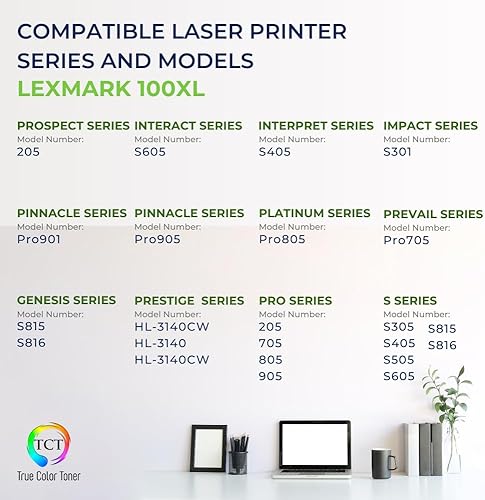 COMPATIBLE LASER PRINTER SERIES AND MODELS
LEXMARK 100XL

PROSPECT SERIES
Model Number:
205

INTERACT SERIES
Model Number:
S605

INTERPRET SERIES
Model Number:
S405

IMPACT SERIES
Model Number:
S301

PINNACLE SERIES
Model Number:
Pro901

PINNACLE SERIES
Model Number:
Pro905

PLATINUM SERIES
Model Number:
Pro805

PREVAIL SERIES
Model Number:
Pro705

GENESIS SERIES
Model Number:
S815
S816

PRESTIGE SERIES
Model Number:
HL-3140CW
HL-3140
HL-3140CW

PRO SERIES
Model Number:
205
705
805
905

S SERIES
Model Number:
S305
S405
S505
S605
S815
S816

TCT
True Color Toner